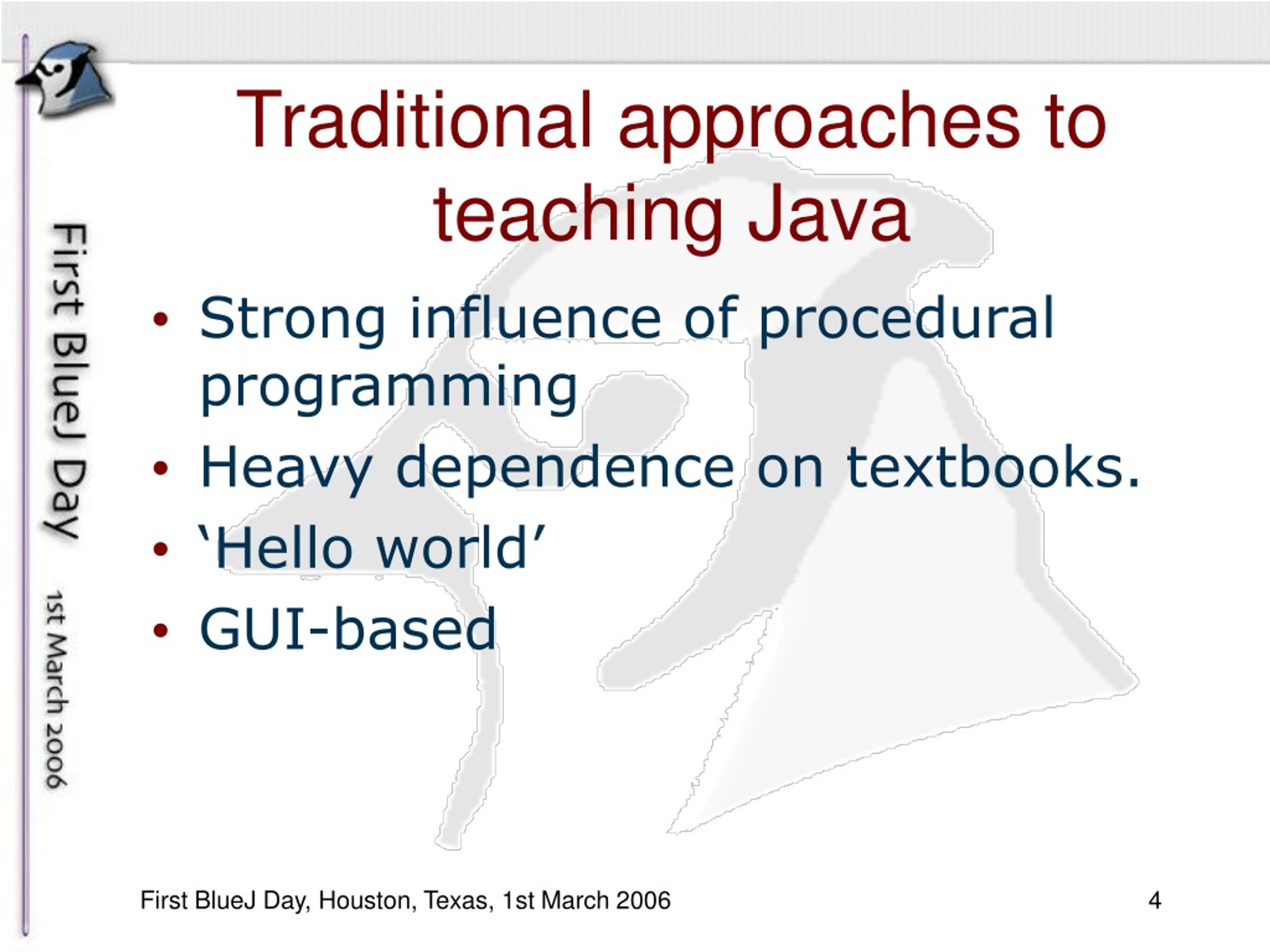 First BlueJ Day

1st March 2006

Traditional approaches to teaching Java

• Strong influence of procedural programming
• Heavy dependence on textbooks.
• ‘Hello world’
• GUI-based

First BlueJ Day, Houston, Texas, 1st March 2006

4